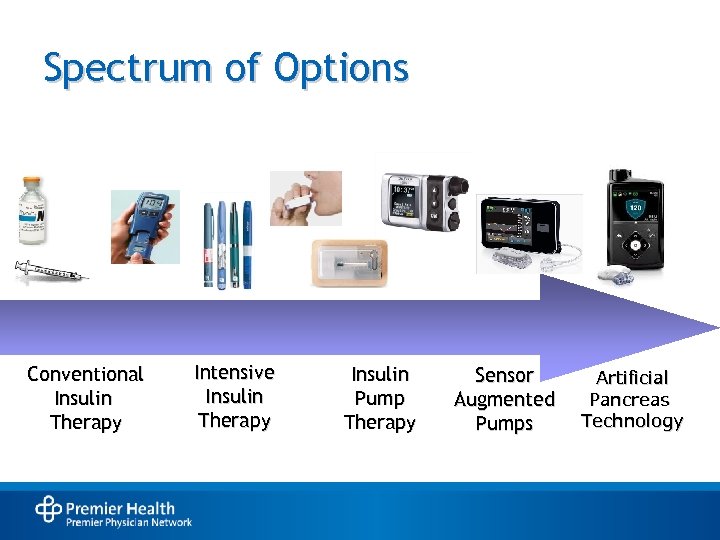 Spectrum of Options

Conventional Insulin Therapy

Intensive Insulin Therapy

Insulin Pump Therapy

Sensor Augmented Pumps

Artificial Pancreas Technology

Premier Health
Premier Physician Network